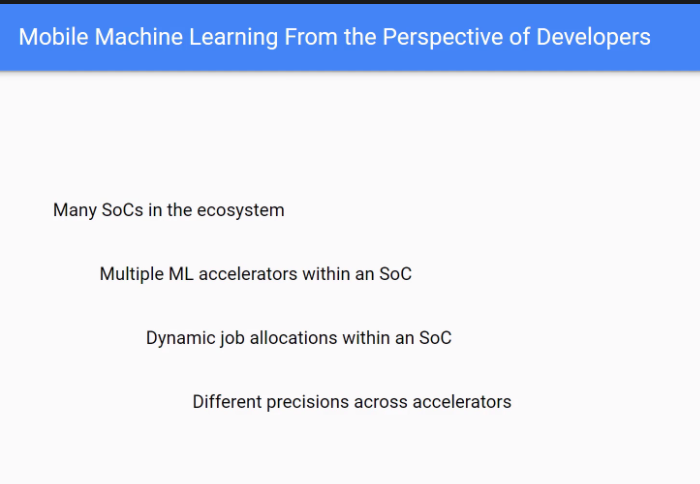 Mobile Machine Learning From the Perspective of Developers

Many SoCs in the ecosystem

Multiple ML accelerators within an SoC

Dynamic job allocations within an SoC

Different precisions across accelerators